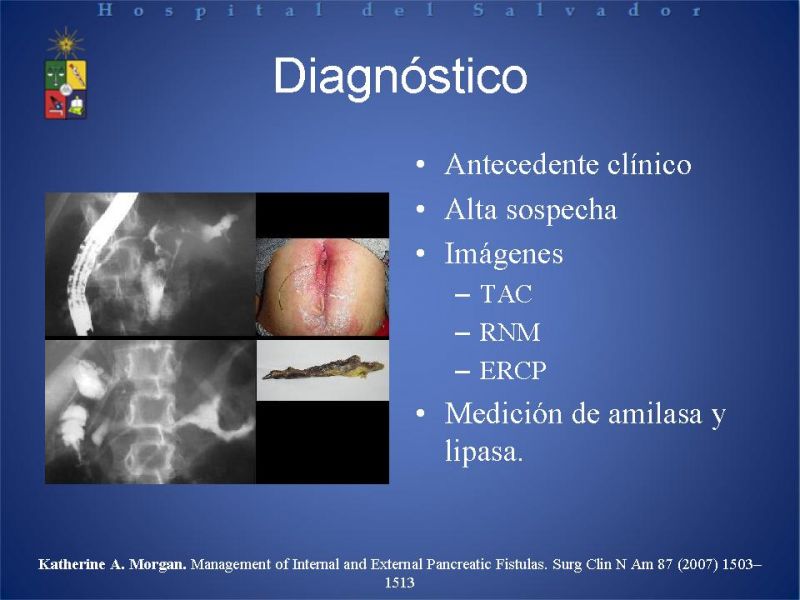 Hospital del Salvador

Diagnóstico

• Antecedente clínico
• Alta sospecha
• Imágenes
– TAC
– RNM
– ERCP
• Medición de amilasa y lipasa.

Katherine A. Morgan. Management of Internal and External Pancreatic Fistulas. Surg Clin N Am 87 (2007) 1503–1513